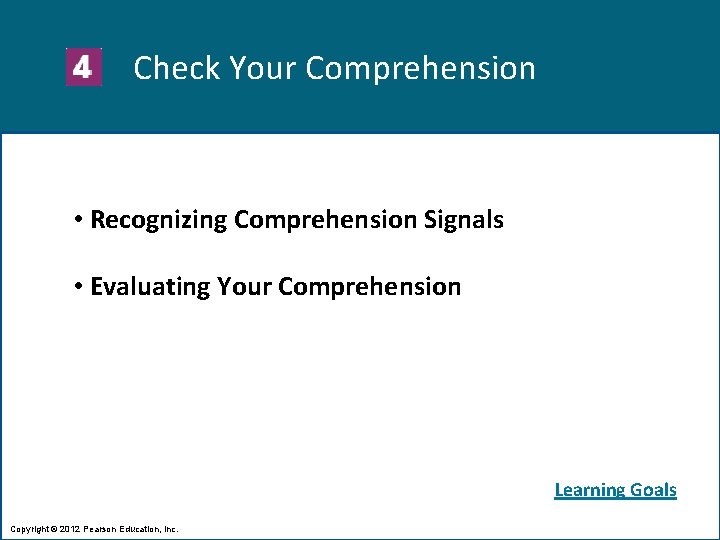 4 Check Your Comprehension

• Recognizing Comprehension Signals

• Evaluating Your Comprehension

Learning Goals

Copyright © 2012 Pearson Education, Inc.